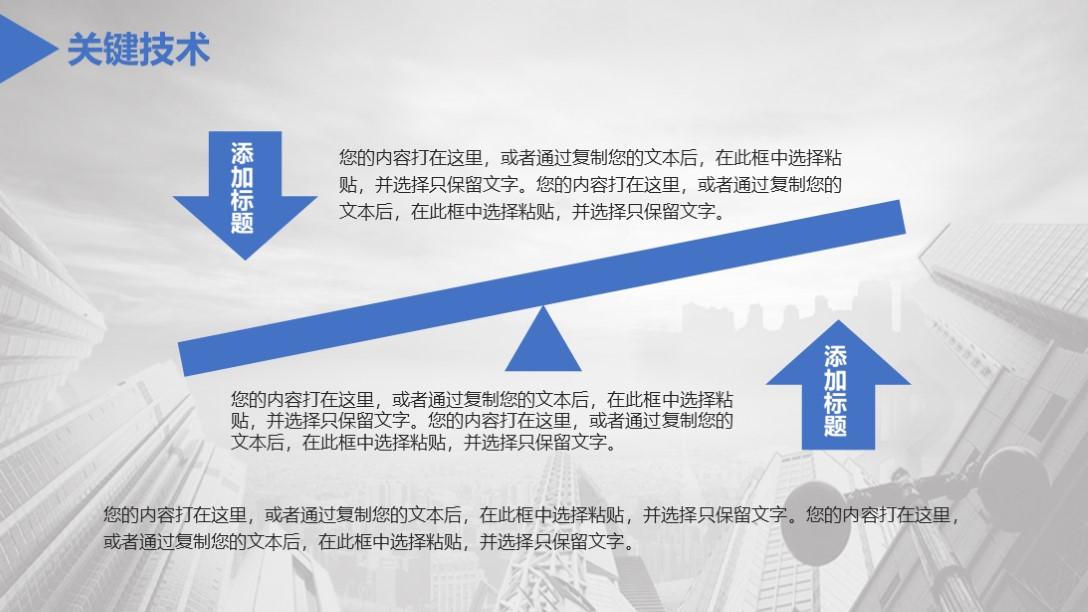 关键技术

添加标题

您的内容打在这里，或者通过复制您的文本后，在此框中选择粘贴，并选择只保留文字。您的内容打在这里，或者通过复制您的文本后，在此框中选择粘贴，并选择只保留文字。

您的内容打在这里，或者通过复制您的文本后，在此框中选择粘贴，并选择只保留文字。您的内容打在这里，或者通过复制您的文本后，在此框中选择粘贴，并选择只保留文字。

添加标题

您的内容打在这里，或者通过复制您的文本后，在此框中选择粘贴，并选择只保留文字。您的内容打在这里，或者通过复制您的文本后，在此框中选择粘贴，并选择只保留文字。